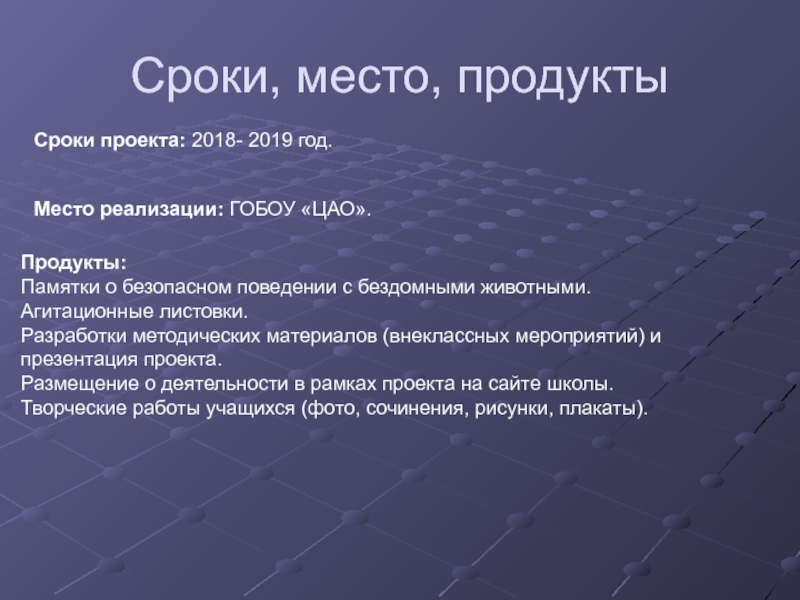 Сроки, место, продукты

Сроки проекта: 2018- 2019 год.

Место реализации: ГОБОУ «ЦАО».

Продукты:
Памятки о безопасном поведении с бездомными животными.
Агитационные листовки.
Разработки методических материалов (внеклассных мероприятий) и презентация проекта.
Размещение о деятельности в рамках проекта на сайте школы.
Творческие работы учащихся (фото, сочинения, рисунки, плакаты).